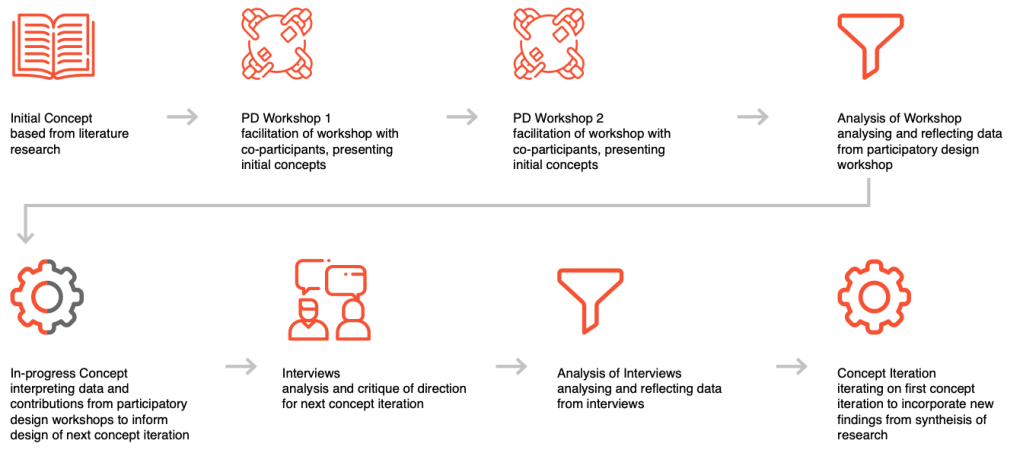 Initial Concept
based from literature research

PD Workshop 1
facilitation of workshop with co-participants, presenting initial concepts

PD Workshop 2
facilitation of workshop with co-participants, presenting initial concepts

Analysis of Workshop
analysing and reflecting data from participatory design workshop

In-progress Concept
interpreting data and contributions from participatory design workshops to inform design of next concept iteration

Interviews
analysis and critique of direction for next concept iteration

Analysis of Interviews
analysing and reflecting data from interviews

Concept Iteration
iterating on first concept iteration to incorporate new findings from syntheisis of research